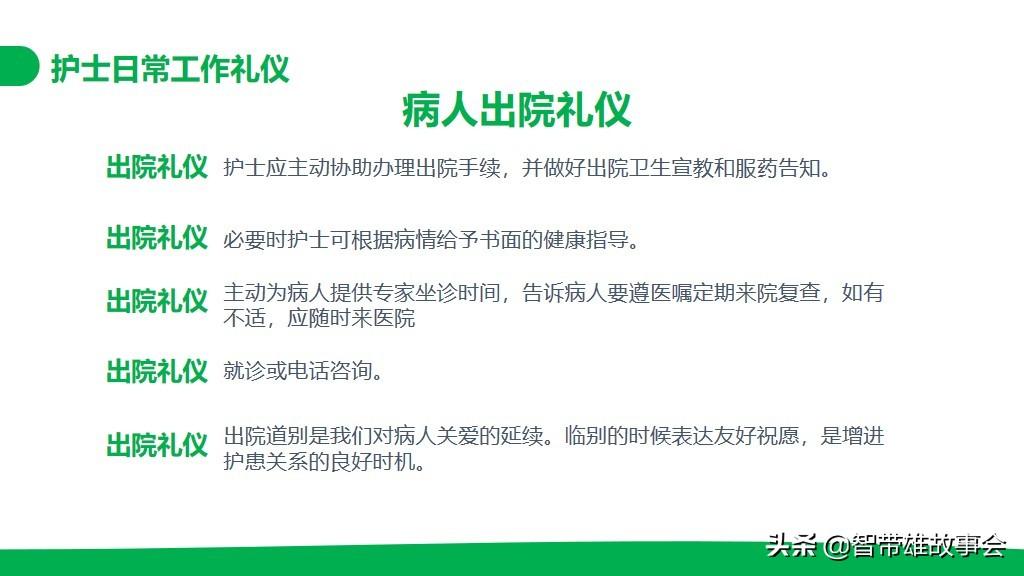 护士日常工作礼仪

病人出院礼仪

出院礼仪 护士应主动协助办理出院手续，并做好出院卫生宣教和服药告知。

出院礼仪 必要时护士可根据病情给予书面的健康指导。

出院礼仪 主动为病人提供专家坐诊时间，告诉病人要遵医嘱定期来院复查，如有不适，应随时来医院

出院礼仪 就诊或电话咨询。

出院礼仪 出院道别是我们对病人关爱的延续。临别的时候表达友好祝愿，是增进护患关系的良好时机。

头条 @智带雄故事会